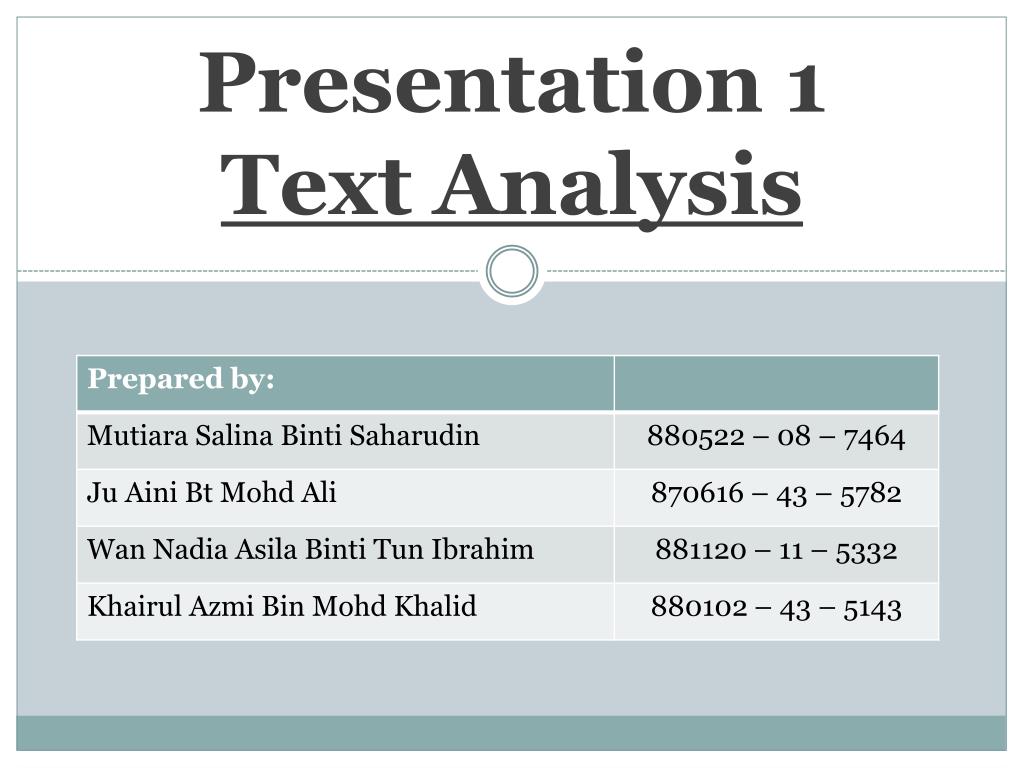 Presentation 1
Text Analysis

| Prepared by: | |
|---|---|
| Mutiara Salina Binti Saharudin | 880522 – 08 – 7464 |
| Ju Aini Bt Mohd Ali | 870616 – 43 – 5782 |
| Wan Nadia Asila Binti Tun Ibrahim | 881120 – 11 – 5332 |
| Khairul Azmi Bin Mohd Khalid | 880102 – 43 – 5143 |